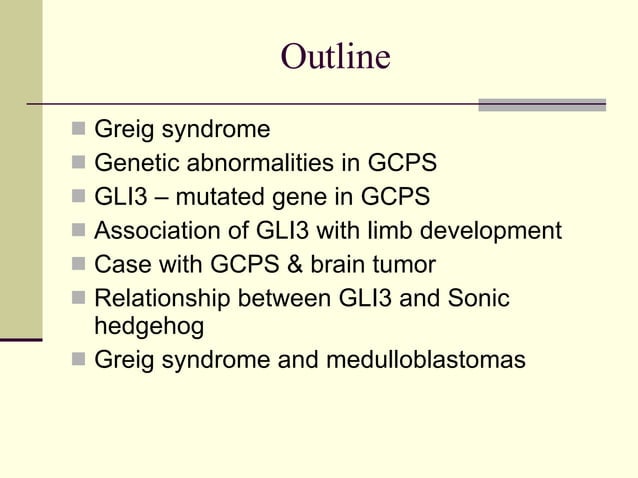 Outline

Greig syndrome

Genetic abnormalities in GCPS

GLI3 – mutated gene in GCPS

Association of GLI3 with limb development

Case with GCPS & brain tumor

Relationship between GLI3 and Sonic hedgehog

Greig syndrome and medulloblastomas